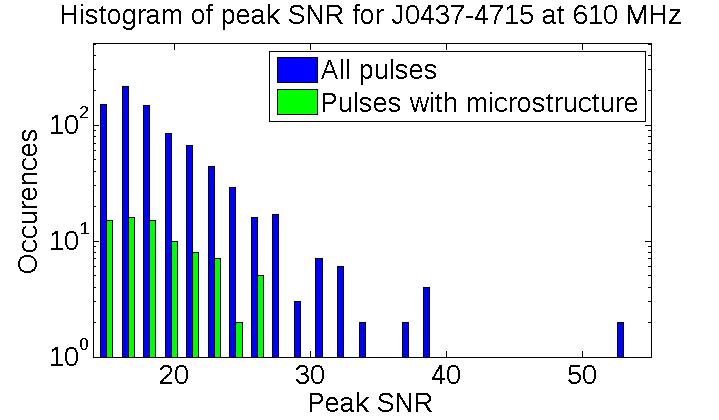 Histogram of peak SNR for J0437-4715 at 610 MHz

All pulses
Pulses with microstructure

Occurences

$10^2$
$10^1$
$10^0$

20
30
40
50

Peak SNR